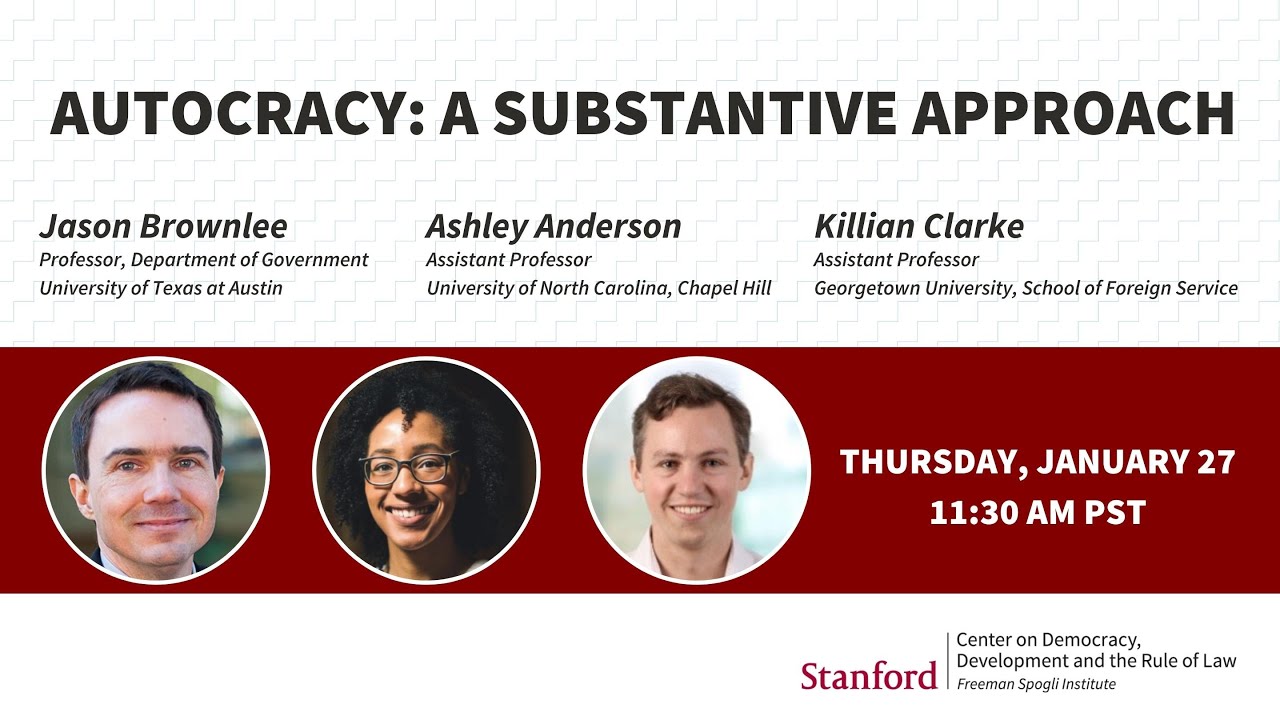 AUTOCRACY: A SUBSTANTIVE APPROACH

Jason Brownlee
Professor, Department of Government
University of Texas at Austin

Ashley Anderson
Assistant Professor
University of North Carolina, Chapel Hill

Killian Clarke
Assistant Professor
Georgetown University, School of Foreign Service

THURSDAY, JANUARY 27
11:30 AM PST

Stanford
Center on Democracy, Development and the Rule of Law
Freeman Spogli Institute